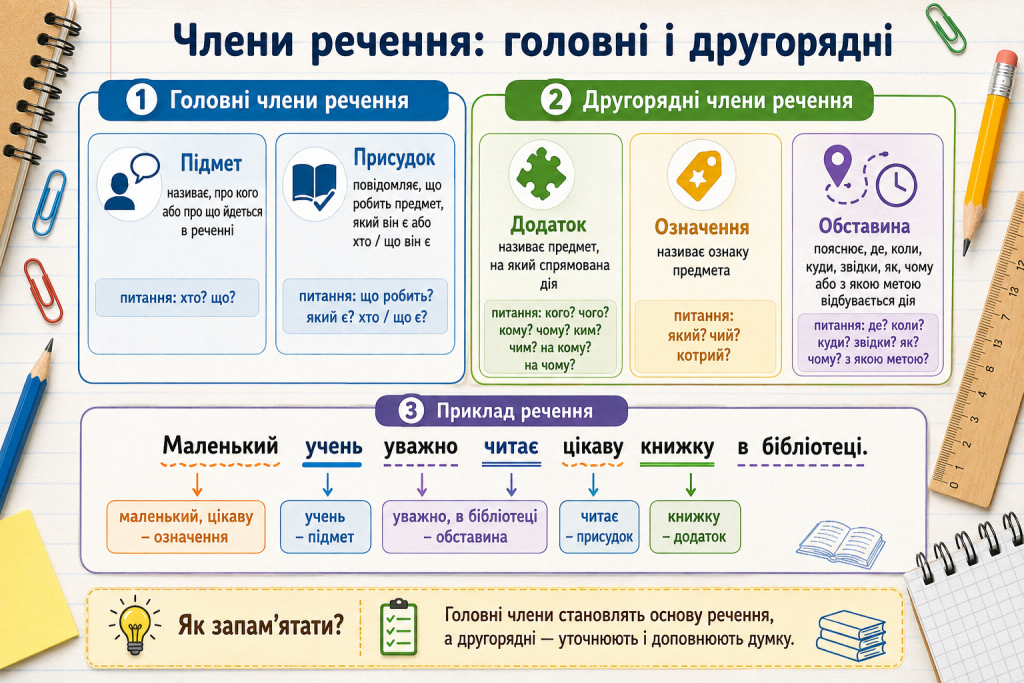 Члени речення: головні і другорядні

1 Головні члени речення

Підмет
називає, про кого або про що йдеться в реченні

питання: хто? що?

Присудок
повідомляє, що робить предмет, який він є або хто / що він є

питання: що робить? який є? хто / що є?

2 Другорядні члени речення

Додаток
називає предмет, на який спрямована дія

питання: кого? чого? кому? чому? ким? чим? на кому? на чому?

Означення
називає ознаку предмета

питання: який? чий? котрий?

Обставина
пояснює, де, коли, куди, звідки, як, чому або з якою метою відбувається дія

питання: де? коли? куди? звідки? як? чому? з якою метою?

3 Приклад речення

Маленький учень уважно читає цікаву книжку в бібліотеці.

маленький, цікаву – означення

учень – підмет

уважно, в бібліотеці – обставина

читає – присудок

книжку – додаток

Як запам'ятати?

Головні члени становлять основу речення, а другорядні — уточнюють і доповнюють думку.